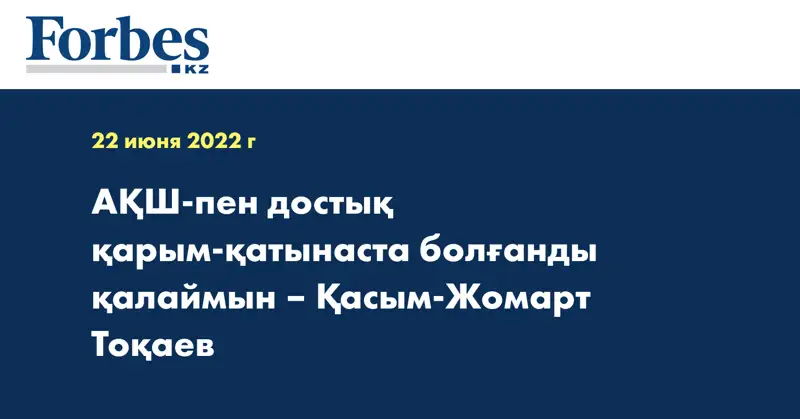 Forbes
KZ

22 июня 2022 г

АҚШ-пен достық қарым-қатынаста болғанды қалаймын – Қасым-Жомарт Тоқаев